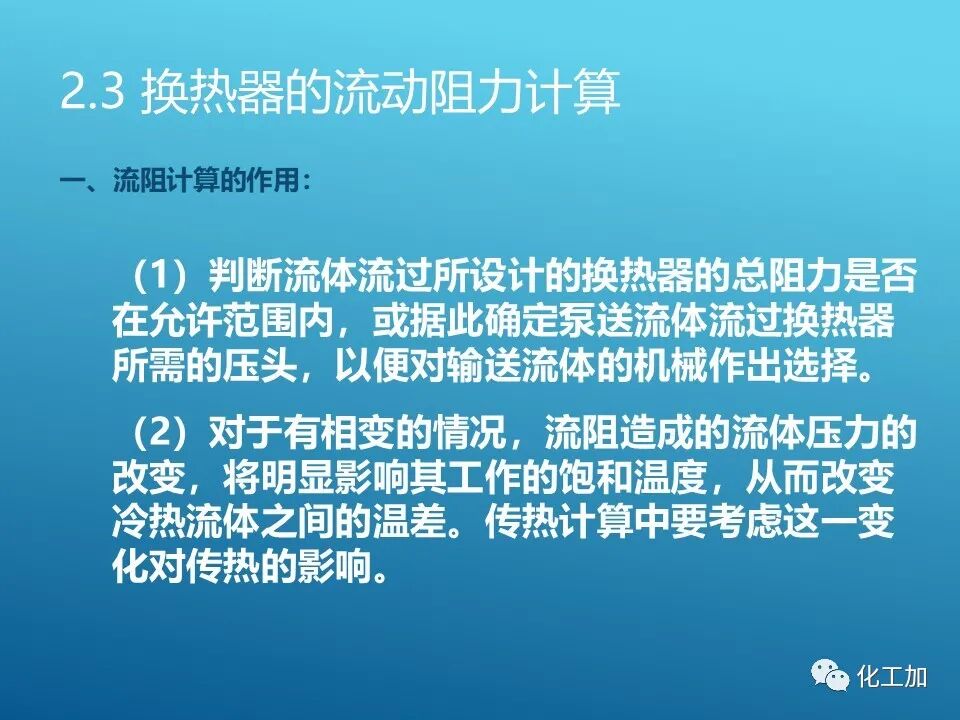 2.3 换热器的流动阻力计算

一、流阻计算的作用：

（1）判断流体流过所设计的换热器的总阻力是否在允许范围内，或据此确定泵送流体流过换热器所需的压头，以便对输送流体的机械作出选择。

（2）对于有相变的情况，流阻造成的流体压力的改变，将明显影响其工作的饱和温度，从而改变冷热流体之间的温差。传热计算中要考虑这一变化对传热的影响。

化工加